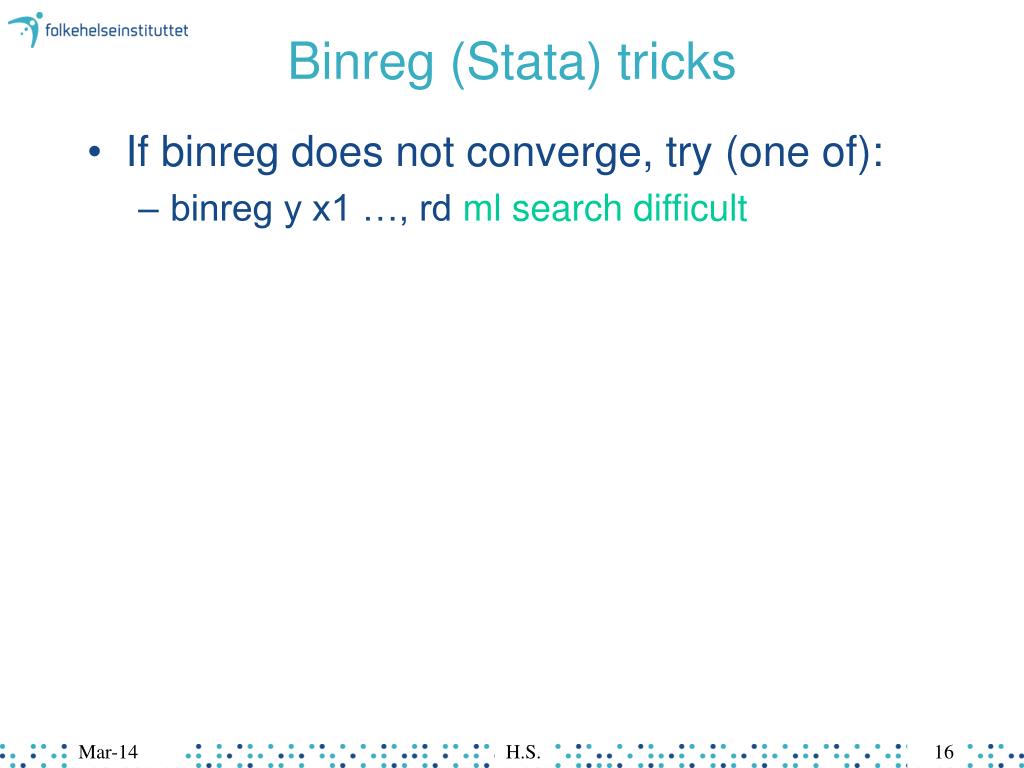 folkehelseinstituttet

Binreg (Stata) tricks

• If binreg does not converge, try (one of):
– binreg y x1 …, rd ml search difficult

Mar-14
H.S.
16